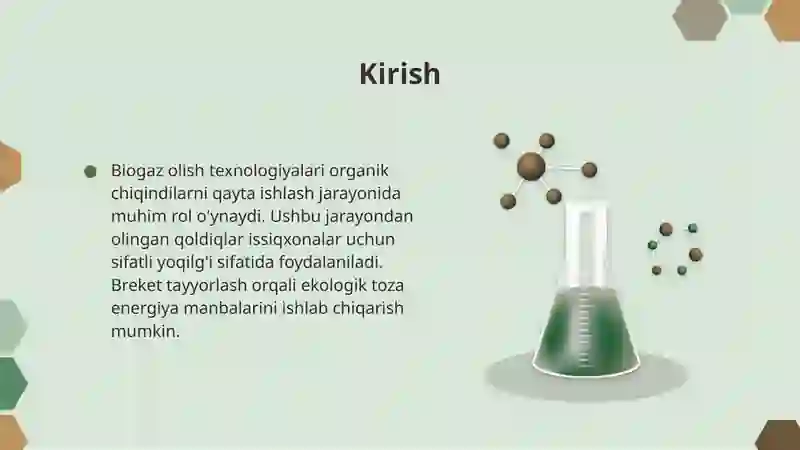 Kirish

Biogaz olish texnologiyalari organik chiqindilarni qayta ishlash jarayonida muhim rol o'ynaydi. Ushbu jarayondan olingan qoldiqlar issiqxonalar uchun sifatli yoqilg'i sifatida foydalaniladi. Breket tayyorlash orqali ekologik toza energiya manbalarini ishlab chiqarish mumkin.